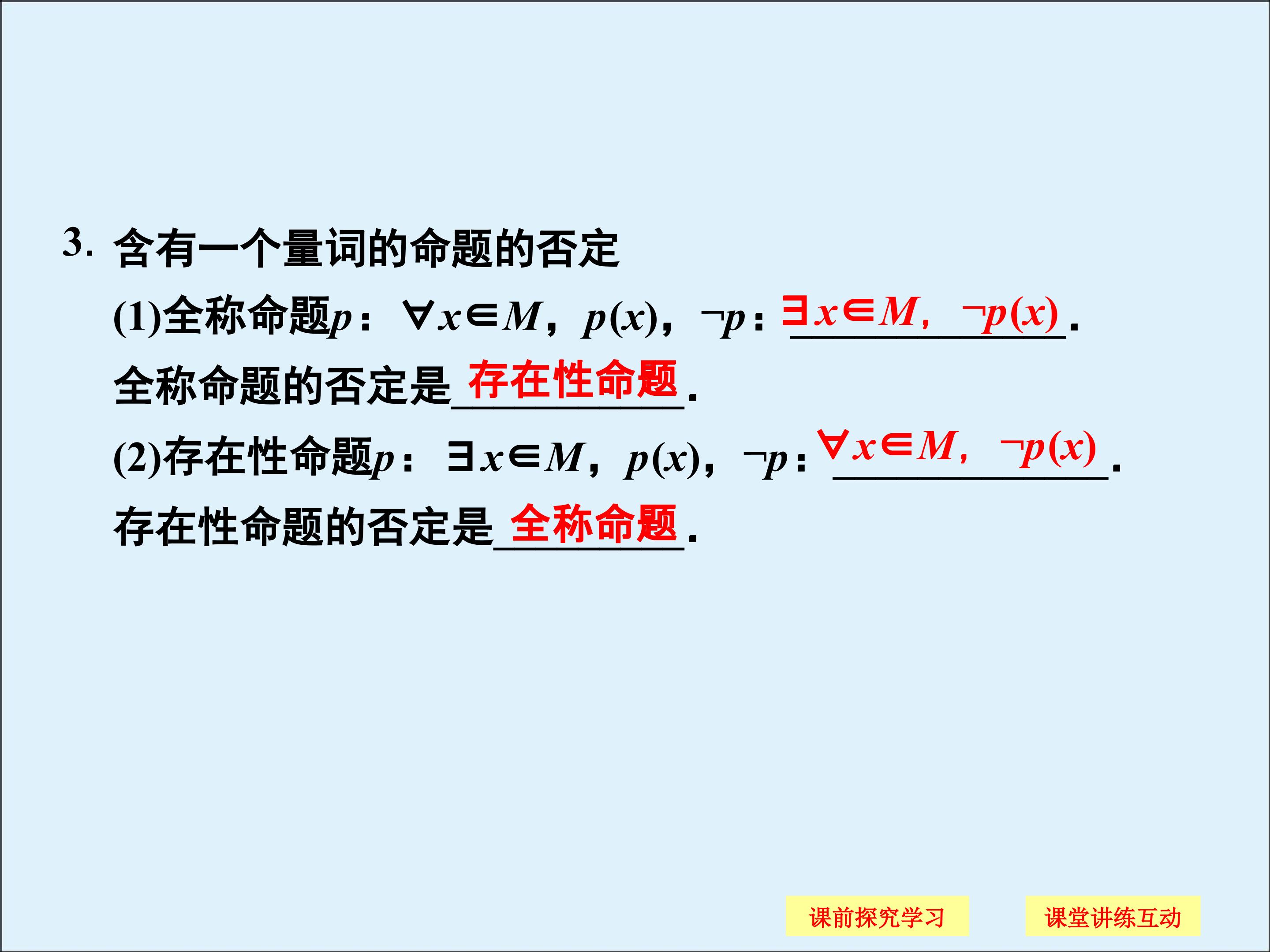 3.含有一个量词的命题的否定

(1)全称命题$p$：$\forall x\in M$，$p(x)$，$\neg p$：$\exists x\in M$，$\neg p(x)$.

全称命题的否定是存在性命题.

(2)存在性命题$p$：$\exists x\in M$，$p(x)$，$\neg p$：$\forall x\in M$，$\neg p(x)$.

存在性命题的否定是全称命题.

课前探究学习 课堂讲练互动